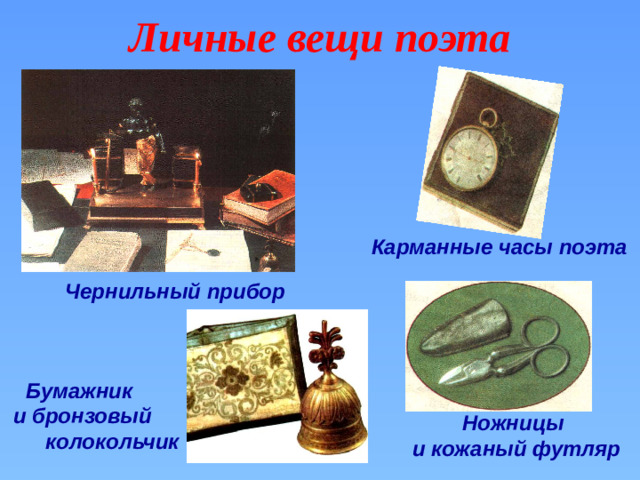 Личные вещи поэта

Карманные часы поэта

Чернильный прибор

Бумажник
и бронзовый
колокольчик

Ножницы
и кожаный футляр